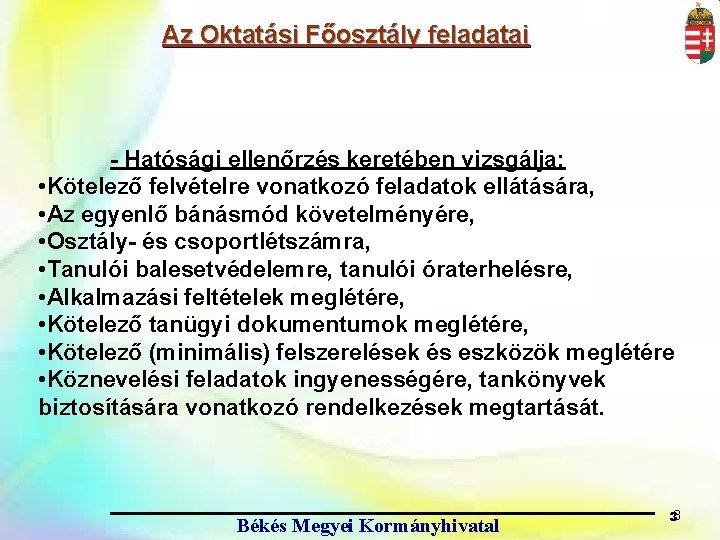 Az Oktatási Főosztály feladatai

- Hatósági ellenőrzés keretében vizsgálja:
•Kötelező felvételre vonatkozó feladatok ellátására,
•Az egyenlő bánásmód követelményére,
•Osztály- és csoportlétszámra,
•Tanulói balesetvédelemre, tanulói óraterhelésre,
•Alkalmazási feltételek meglétére,
•Kötelező tanügyi dokumentumok meglétére,
•Kötelező (minimális) felszerelések és eszközök meglétére
•Köznevelési feladatok ingyenességére, tankönyvek biztosítására vonatkozó rendelkezések megtartását.

Békés Megyei Kormányhivatal

3